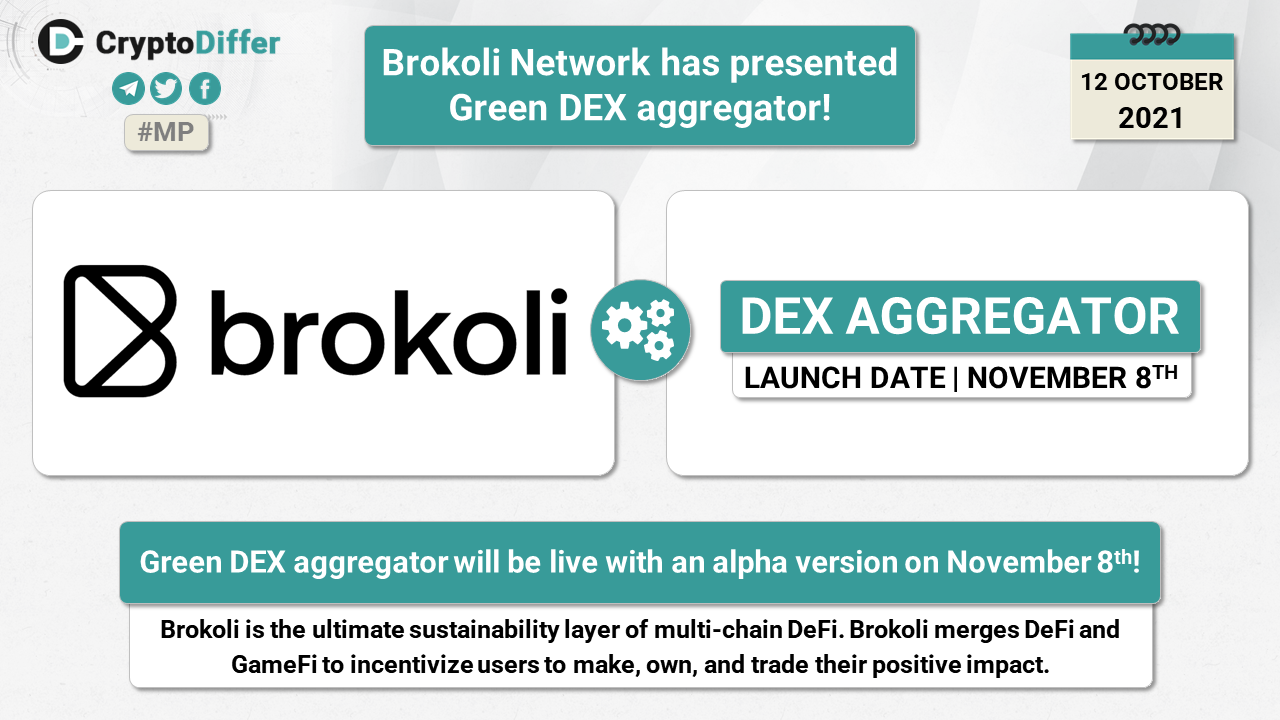 CryptoDiffer

#MP

Brokoli Network has presented Green DEX aggregator!

12 OCTOBER 2021

brokoli

DEX AGGREGATOR

LAUNCH DATE | NOVEMBER 8$^{TH}$

Green DEX aggregator will be live with an alpha version on November 8$^{th}$!

Brokoli is the ultimate sustainability layer of multi-chain DeFi. Brokoli merges DeFi and GameFi to incentivize users to make, own, and trade their positive impact.